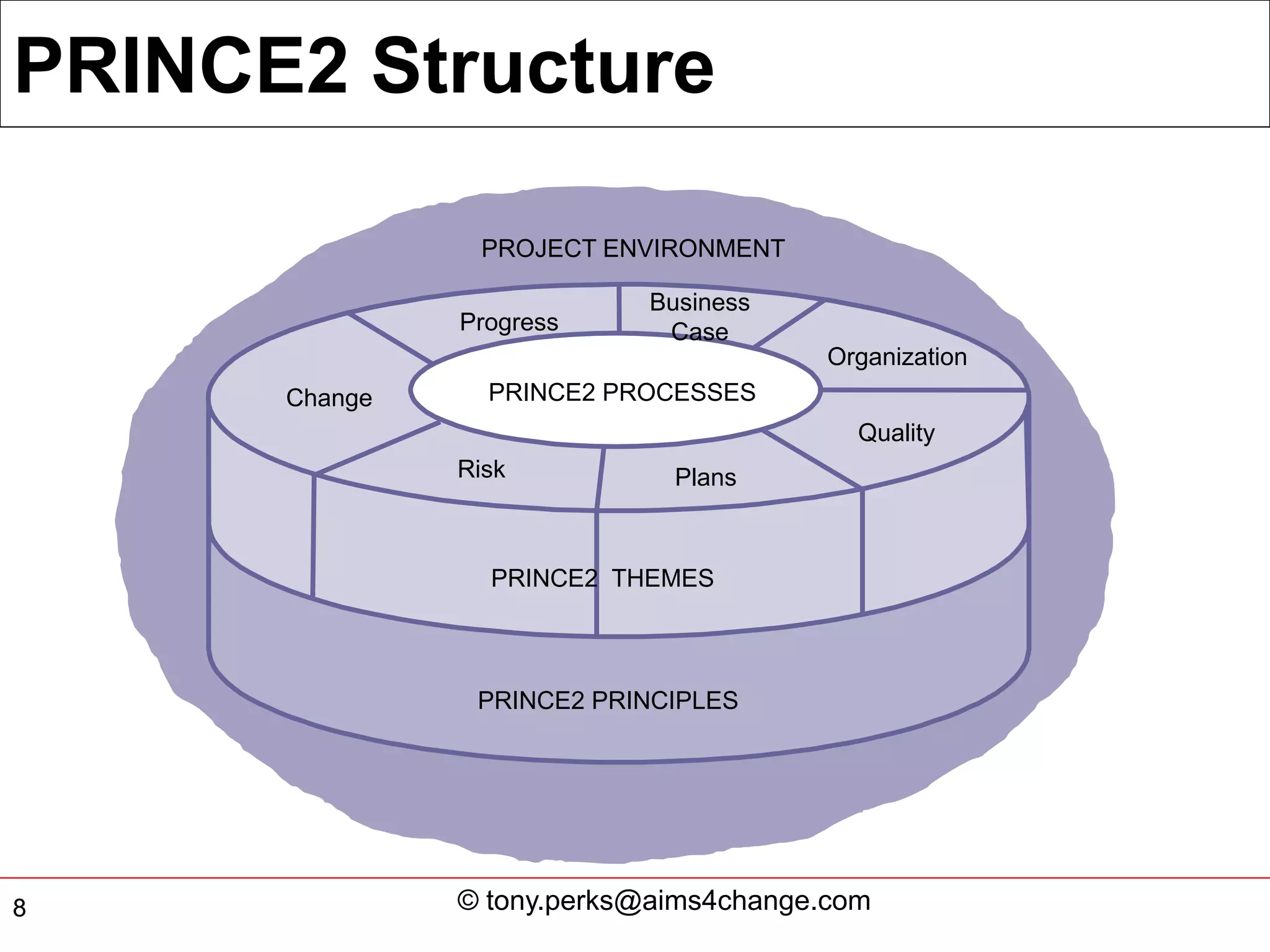 PRINCE2 Structure

PROJECT ENVIRONMENT

Progress

Business Case

Organization

Change

PRINCE2 PROCESSES

Quality

Risk

Plans

PRINCE2 THEMES

PRINCE2 PRINCIPLES

8

© tony.perks@aims4change.com